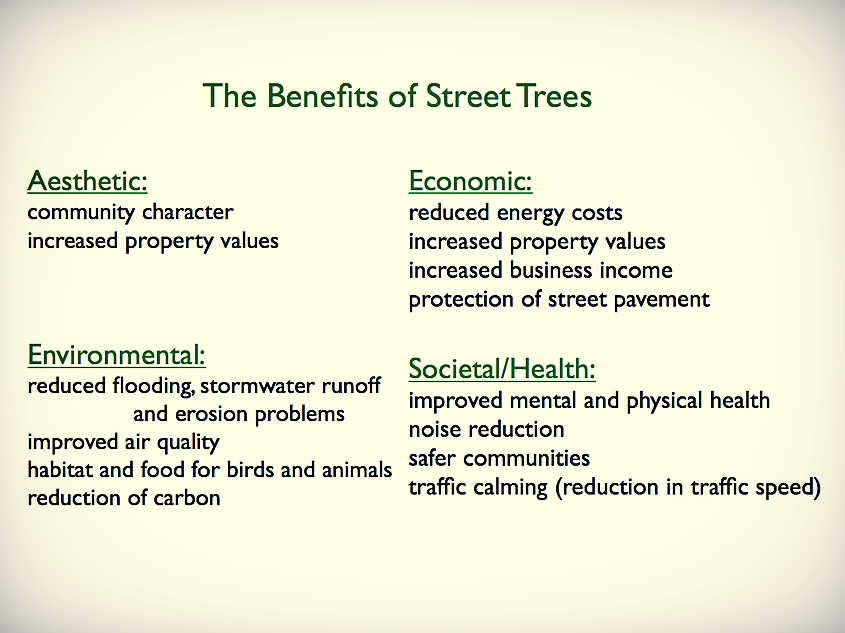 The Benefits of Street Trees

Aesthetic:
community character
increased property values

Environmental:
reduced flooding, stormwater runoff and erosion problems
improved air quality
habitat and food for birds and animals
reduction of carbon

Economic:
reduced energy costs
increased property values
increased business income
protection of street pavement

Societal/Health:
improved mental and physical health
noise reduction
safer communities
traffic calming (reduction in traffic speed)